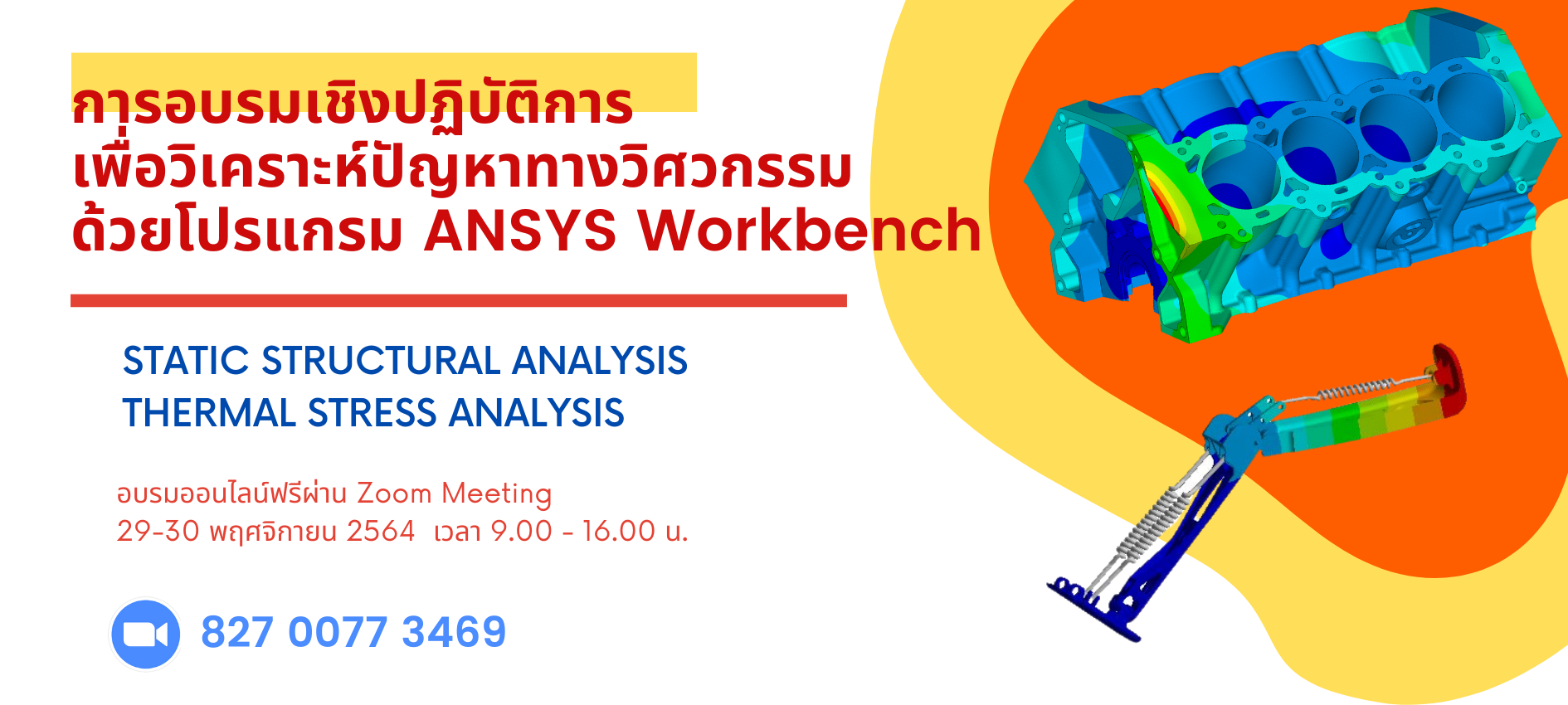 การอบรมเชิงปฏิบัติการ
เพื่อวิเคราะห์ปัญหาทางวิศวกรรม
ด้วยโปรแกรม ANSYS Workbench

STATIC STRUCTURAL ANALYSIS
THERMAL STRESS ANALYSIS

อบรมออนไลน์ฟรีผ่าน Zoom Meeting
29-30 พฤศจิกายน 2564 เวลา 9.00 - 16.00 น.

827 0077 3469